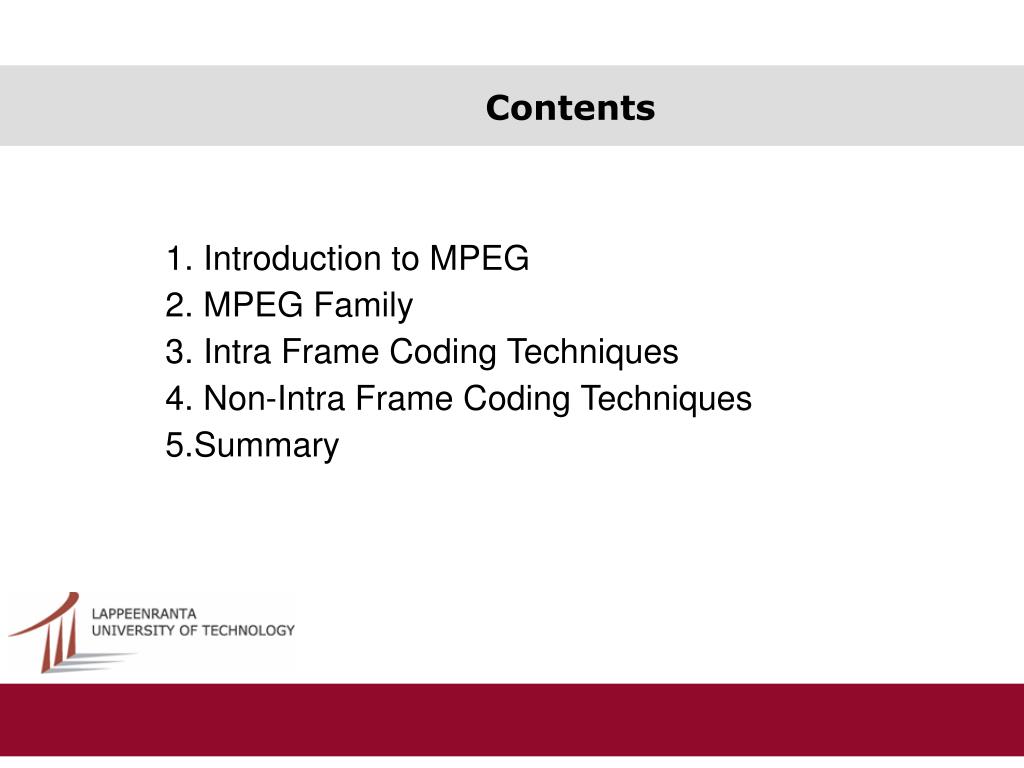 Contents

1. Introduction to MPEG
2. MPEG Family
3. Intra Frame Coding Techniques
4. Non-Intra Frame Coding Techniques
5.Summary

LAPPEENRANTA
UNIVERSITY OF TECHNOLOGY